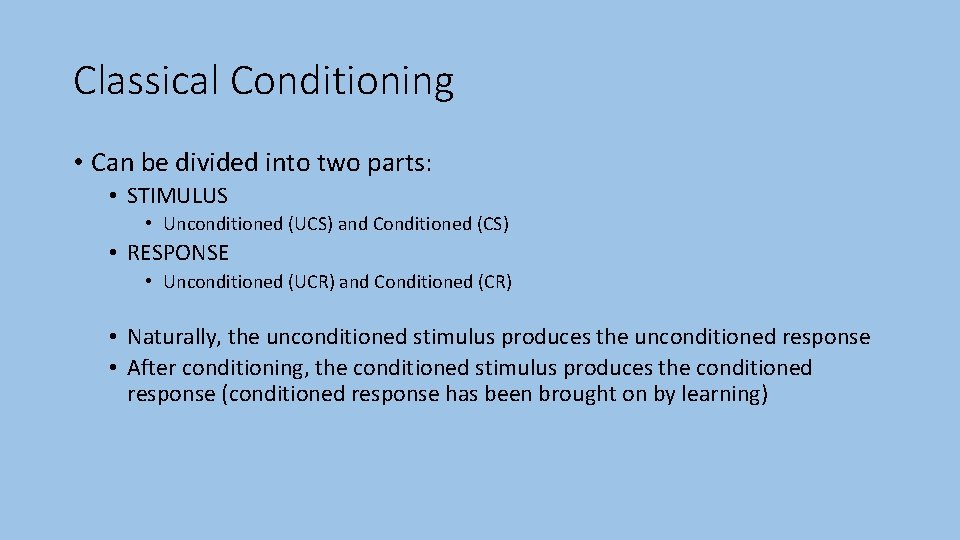 Classical Conditioning

• Can be divided into two parts:
  • STIMULUS
    • Unconditioned (UCS) and Conditioned (CS)
  • RESPONSE
    • Unconditioned (UCR) and Conditioned (CR)

• Naturally, the unconditioned stimulus produces the unconditioned response
• After conditioning, the conditioned stimulus produces the conditioned response (conditioned response has been brought on by learning)